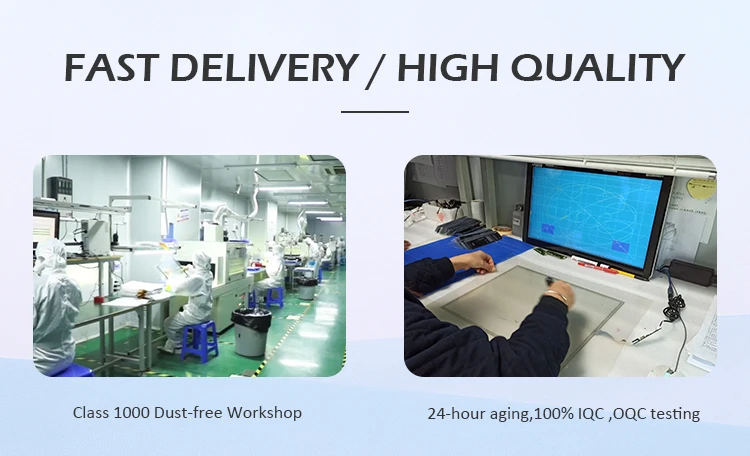 FAST DELIVERY / HIGH QUALITY

Class 1000 Dust-free Workshop

24-hour aging,100% IQC ,OQC testing